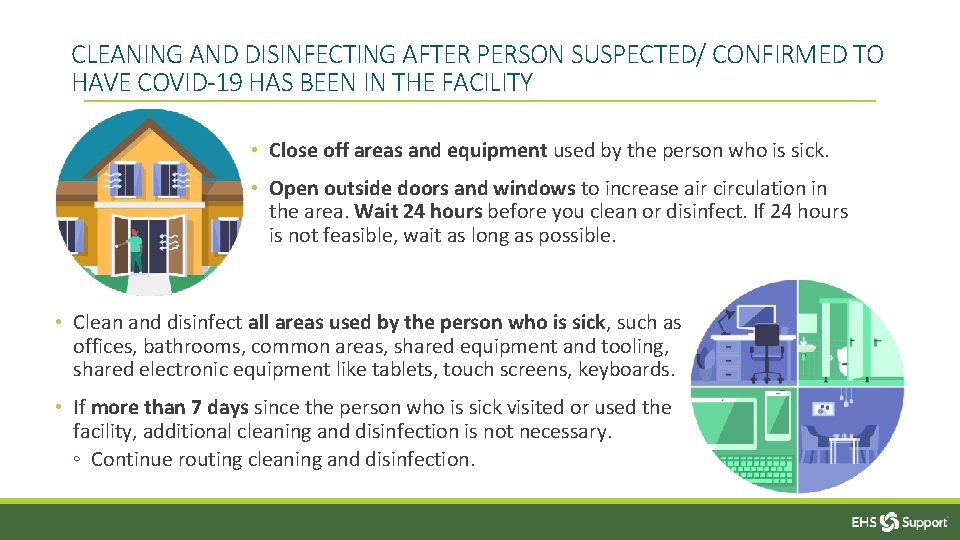 CLEANING AND DISINFECTING AFTER PERSON SUSPECTED/ CONFIRMED TO HAVE COVID-19 HAS BEEN IN THE FACILITY

• Close off areas and equipment used by the person who is sick.

• Open outside doors and windows to increase air circulation in the area. Wait 24 hours before you clean or disinfect. If 24 hours is not feasible, wait as long as possible.

• Clean and disinfect all areas used by the person who is sick, such as offices, bathrooms, common areas, shared equipment and tooling, shared electronic equipment like tablets, touch screens, keyboards.

• If more than 7 days since the person who is sick visited or used the facility, additional cleaning and disinfection is not necessary.

◦ Continue routing cleaning and disinfection.

EHS Support